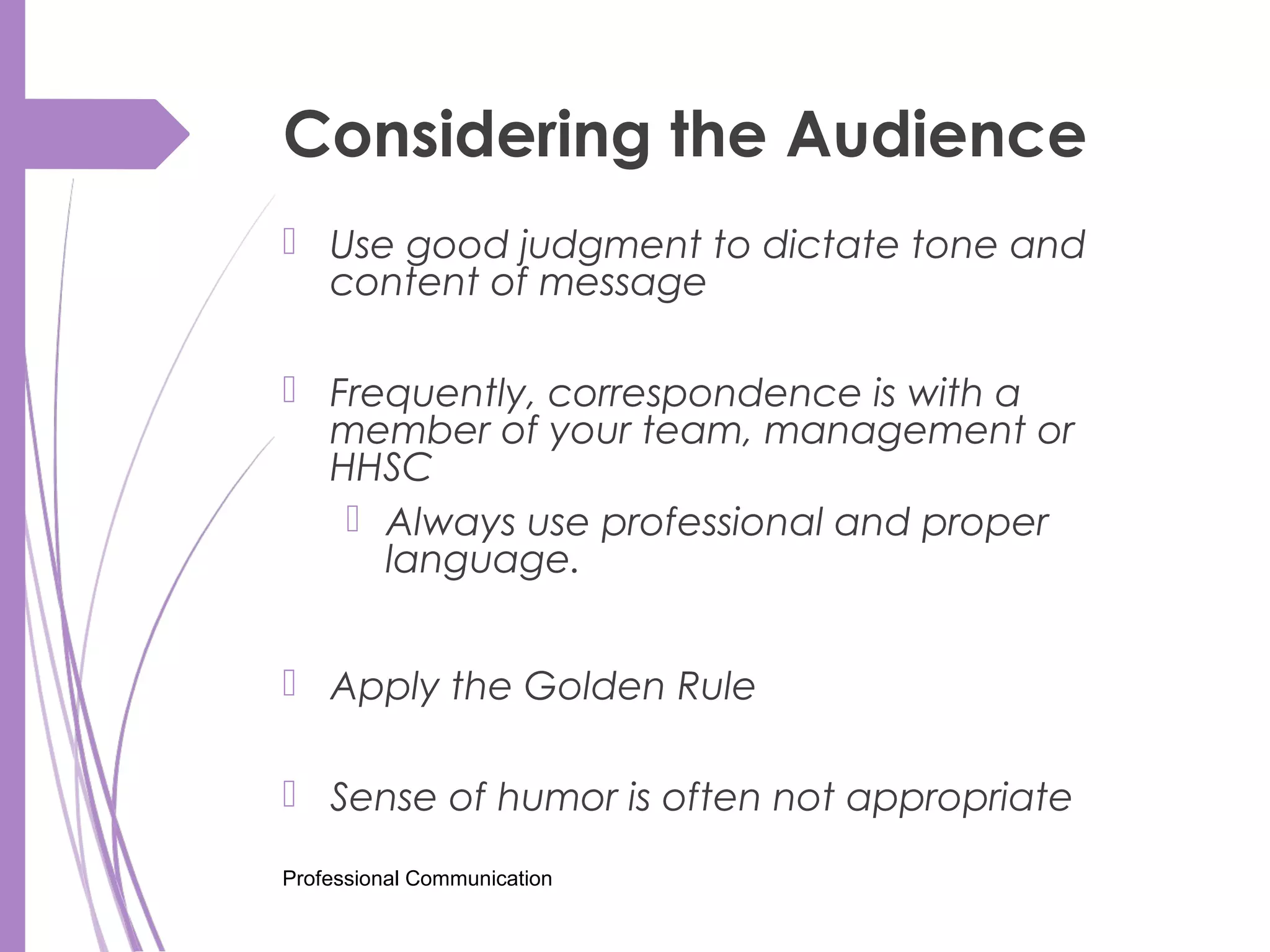 Considering the Audience

Use good judgment to dictate tone and content of message

Frequently, correspondence is with a member of your team, management or HHSC

Always use professional and proper language.

Apply the Golden Rule

Sense of humor is often not appropriate

Professional Communication